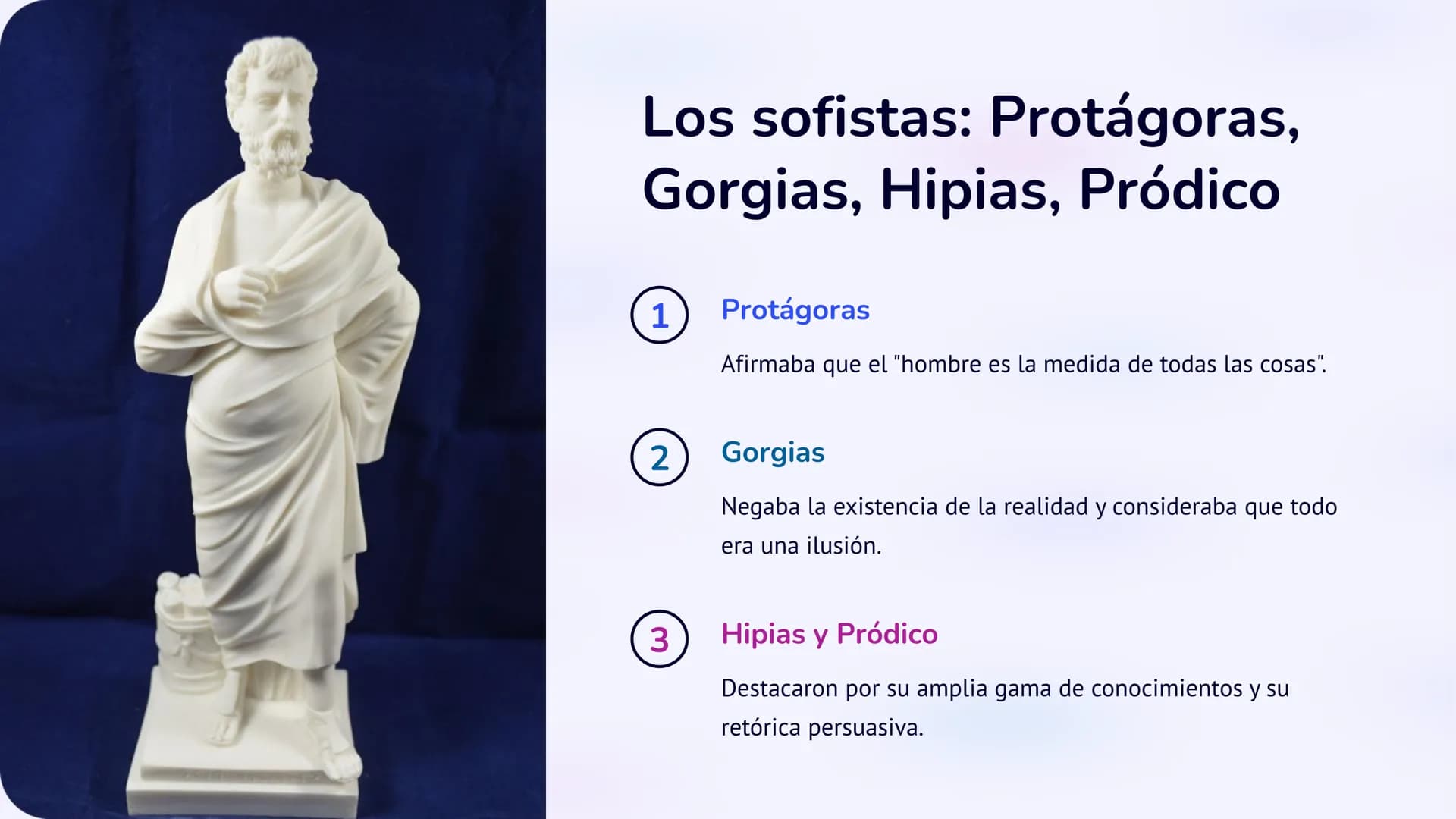 Los sofistas: Protágoras, Gorgias, Hipias, Pródico

1 Protágoras

Afirmaba que el "hombre es la medida de todas las cosas".

2 Gorgias

Negaba la existencia de la realidad y consideraba que todo era una ilusión.

3 Hipias y Pródico

Destacaron por su amplia gama de conocimientos y su retórica persuasiva.